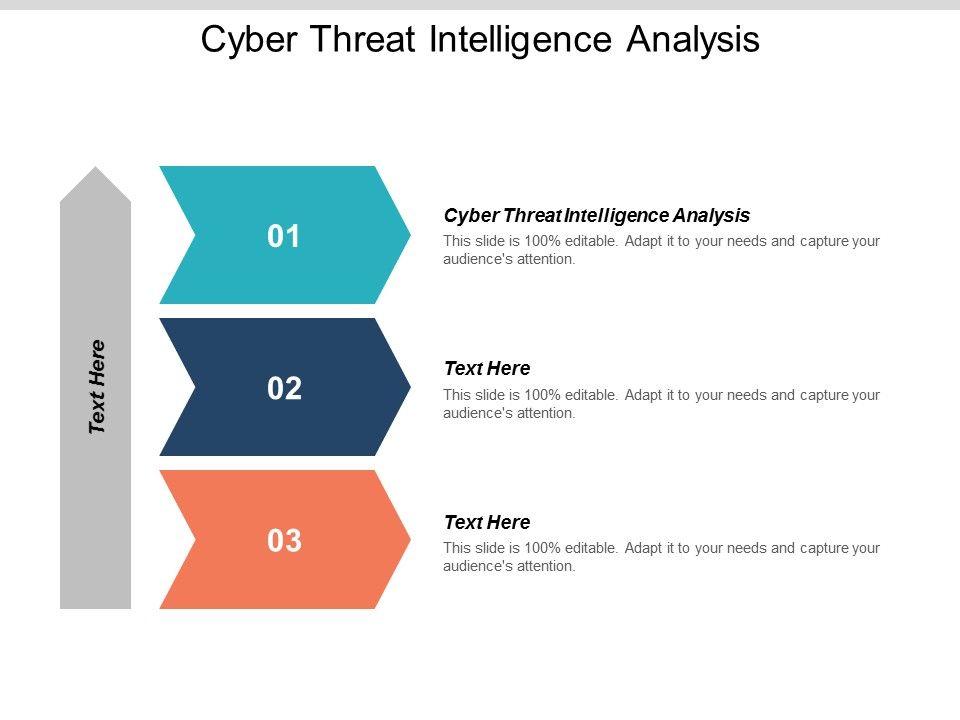 Cyber Threat Intelligence Analysis

Text Here

01

Cyber Threat Intelligence Analysis
This slide is 100% editable. Adapt it to your needs and capture your audience's attention.

02

Text Here
This slide is 100% editable. Adapt it to your needs and capture your audience's attention.

03

Text Here
This slide is 100% editable. Adapt it to your needs and capture your audience's attention.